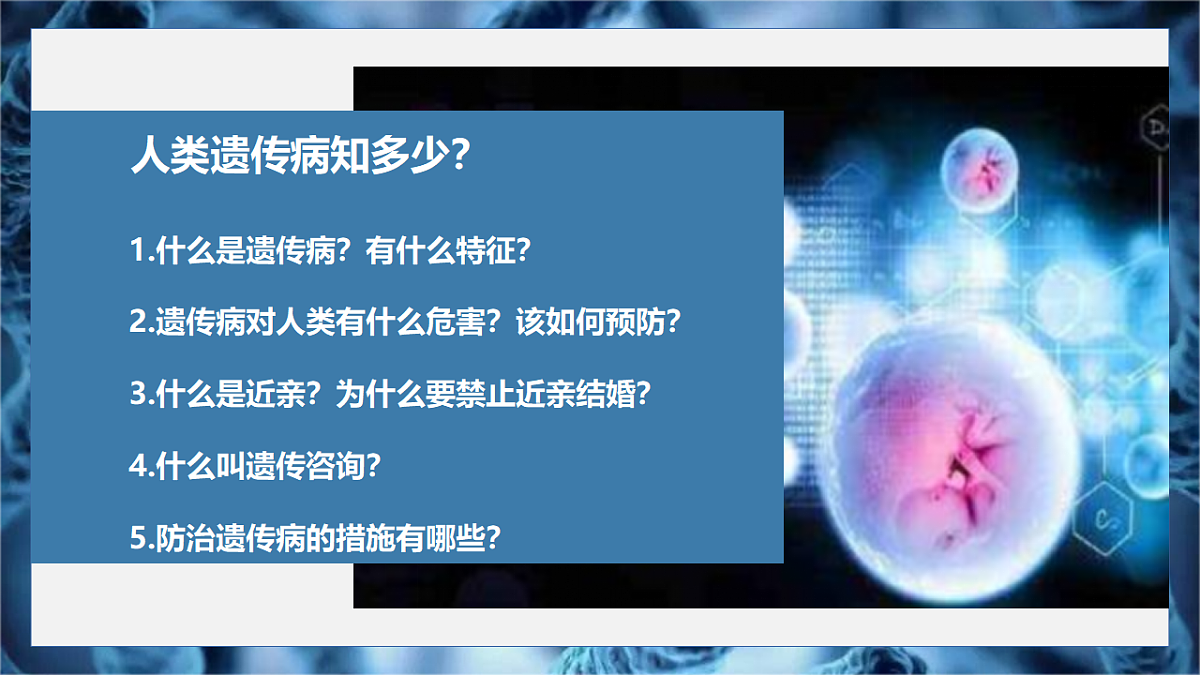 人类遗传病知多少？

1.什么是遗传病？有什么特征？

2.遗传病对人类有什么危害？该如何预防？

3.什么是近亲？为什么要禁止近亲结婚？

4.什么叫遗传咨询？

5.防治遗传病的措施有哪些？